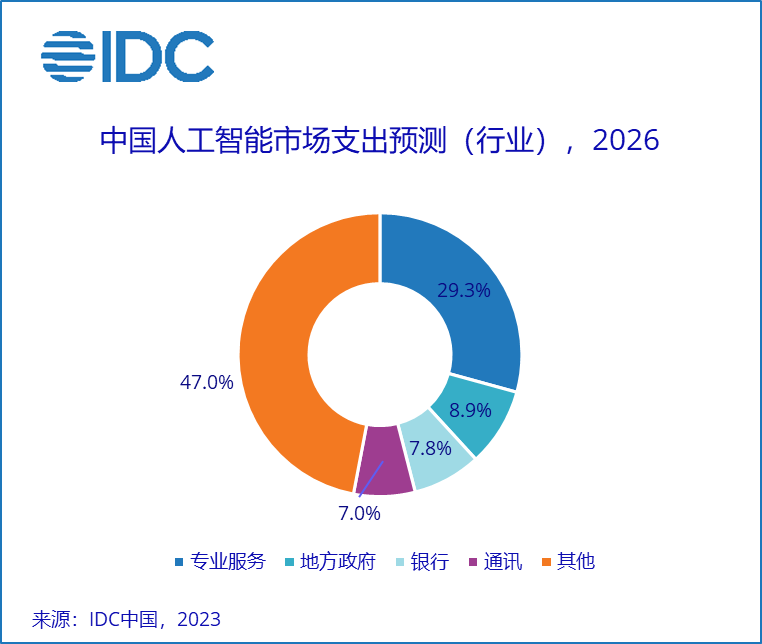 IDC

中国人工智能市场支出预测（行业），2026

29.3%

8.9%

7.8%

7.0%

47.0%

专业服务 地方政府 银行 通讯 其他

来源：IDC中国，2023